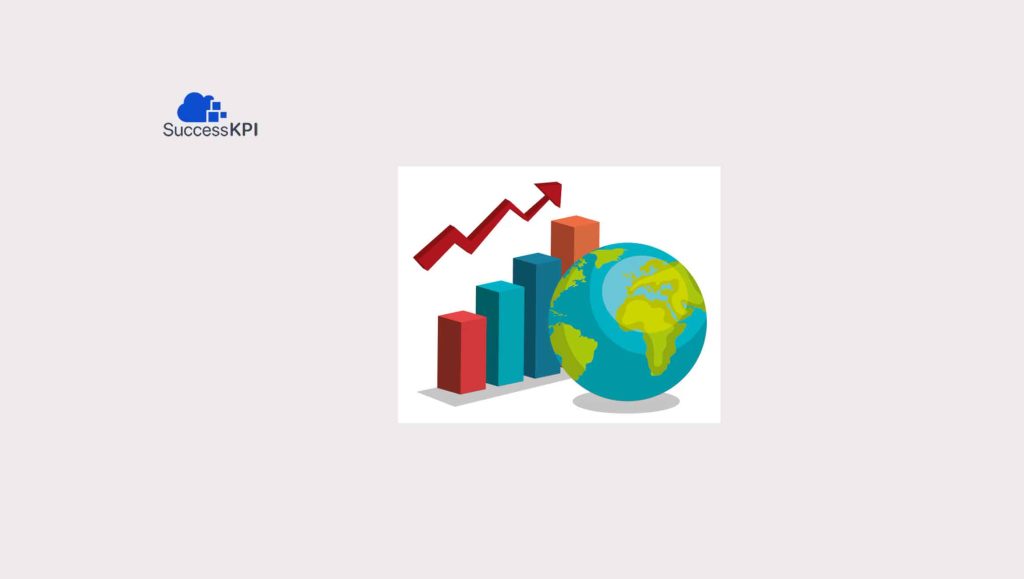 SuccessKPI